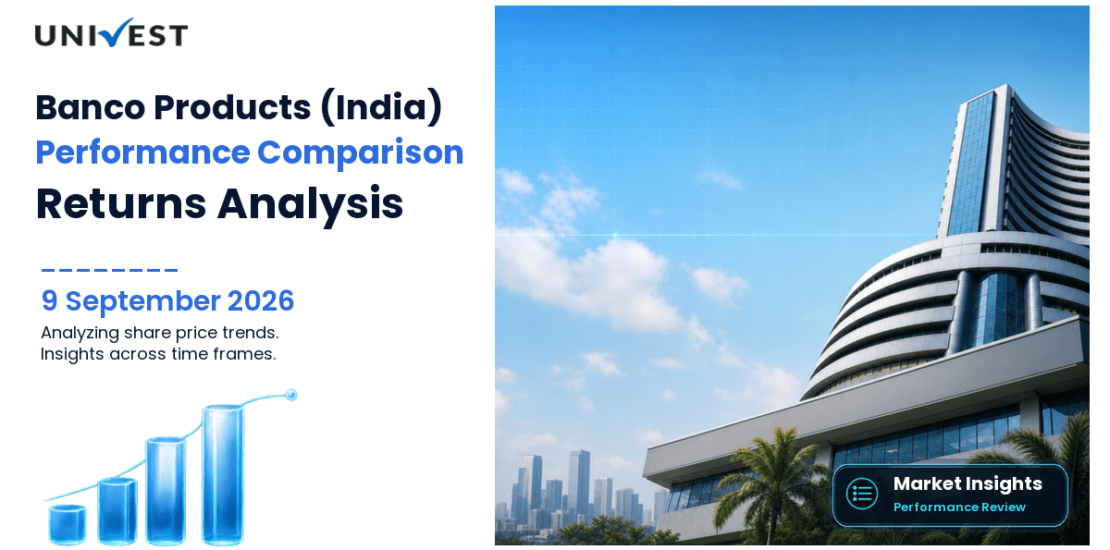 UNIVEST

Banco Products (India)
Performance Comparison
Returns Analysis

9 September 2026
Analyzing share price trends.
Insights across time frames.

Market Insights
Performance Review